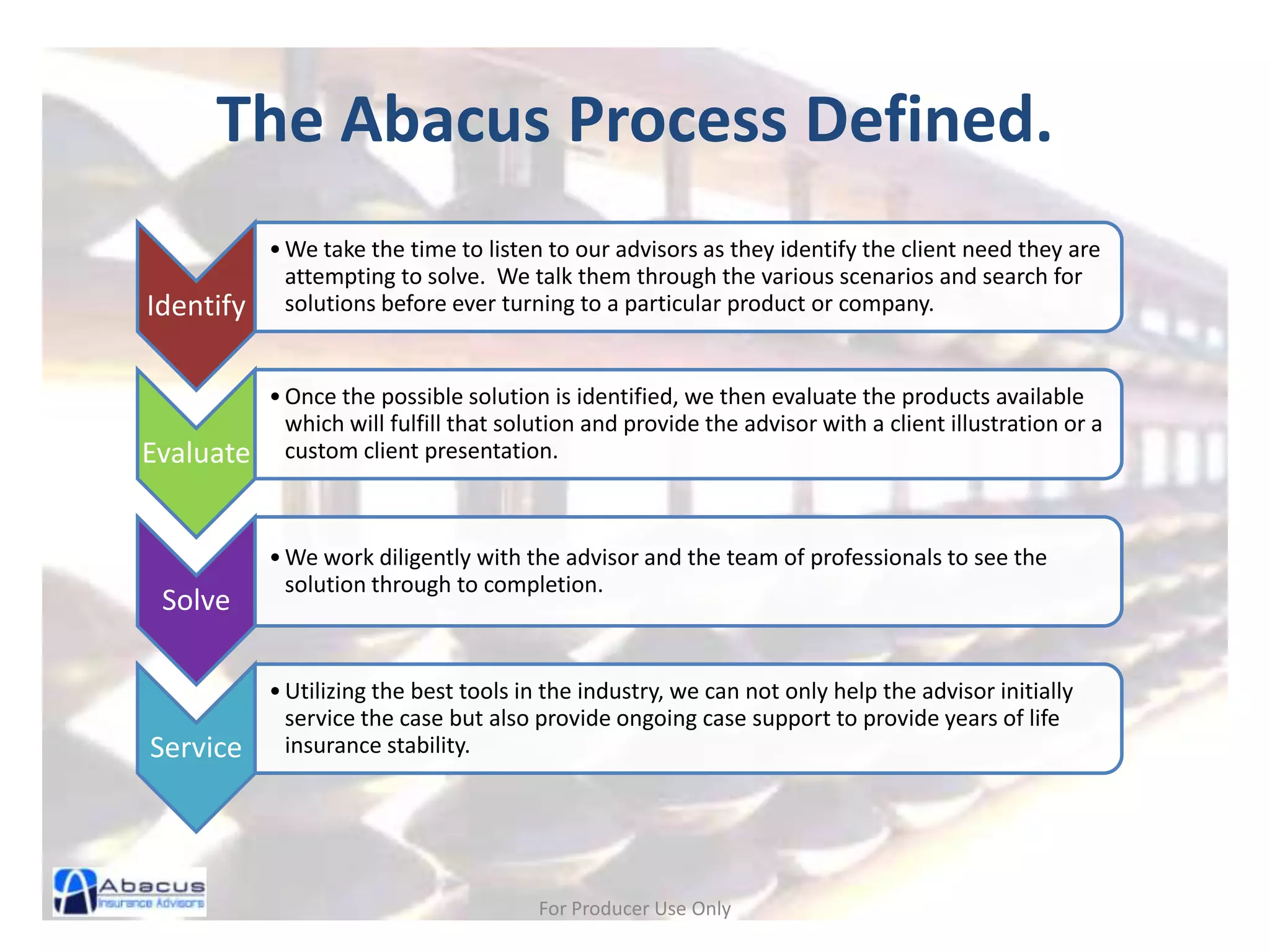 The Abacus Process Defined.

Identify

• We take the time to listen to our advisors as they identify the client need they are attempting to solve. We talk them through the various scenarios and search for solutions before ever turning to a particular product or company.

Evaluate

• Once the possible solution is identified, we then evaluate the products available which will fulfill that solution and provide the advisor with a client illustration or a custom client presentation.

Solve

• We work diligently with the advisor and the team of professionals to see the solution through to completion.

Service

• Utilizing the best tools in the industry, we can not only help the advisor initially service the case but also provide ongoing case support to provide years of life insurance stability.

Abacus
Insurance Advisors

For Producer Use Only